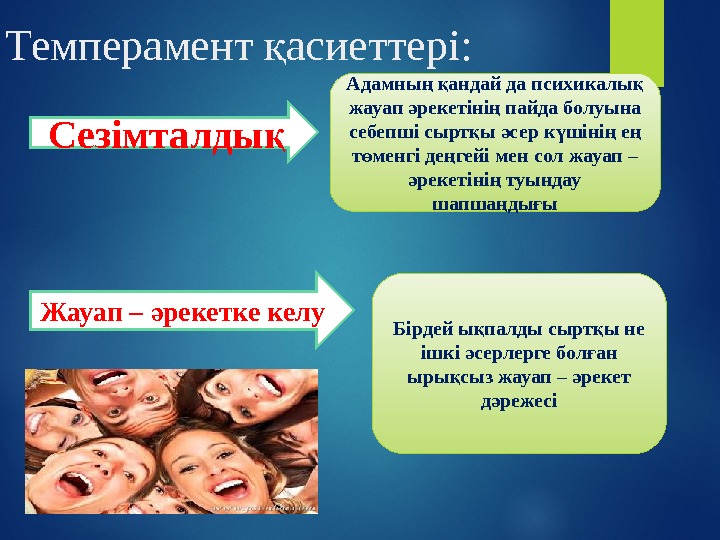 Темперамент қасиеттері:

Сезімталдық

Адамның қандай да психикалық жауап әрекетінің пайда болуына себепші сыртқы әсер күшінің ең төменгі деңгейі мен сол жауап – әрекетінің туындау шапшаңдығы

Жауап – әрекетке келу

Бірдей ықпалды сыртқы не ішкі әсерлерге болған ырықсыз жауап – әрекет дәрежесі